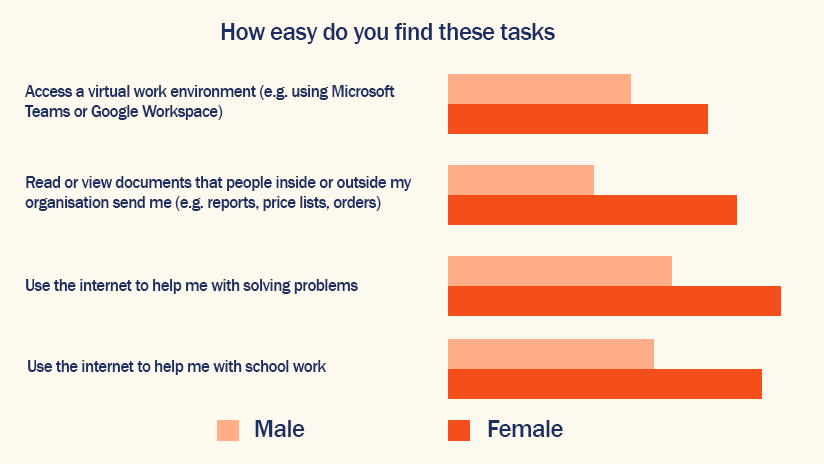 How easy do you find these tasks

Access a virtual work environment (e.g. using Microsoft Teams or Google Workspace)

Read or view documents that people inside or outside my organisation send me (e.g. reports, price lists, orders)

Use the internet to help me with solving problems

Use the internet to help me with school work

Male

Female